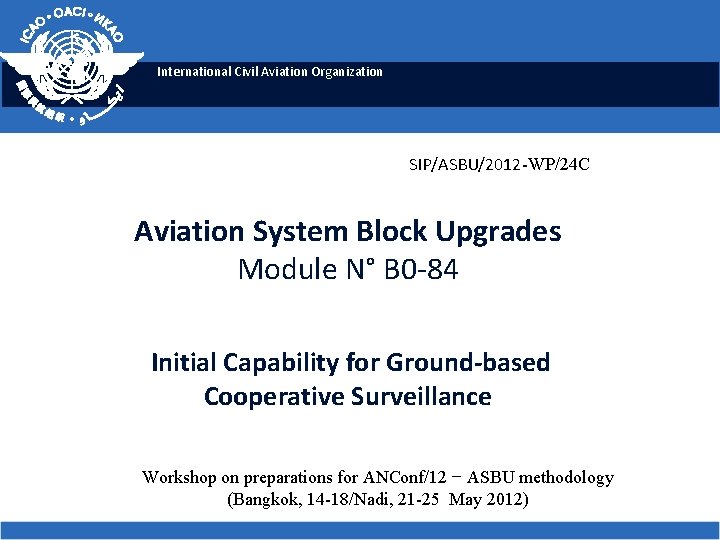 ICAO • OACI • ИКАО

International Civil Aviation Organization

SIP/ASBU/2012-WP/24C

Aviation System Block Upgrades
Module N° B0-84

Initial Capability for Ground-based Cooperative Surveillance

Workshop on preparations for ANConf/12 − ASBU methodology
(Bangkok, 14-18/Nadi, 21-25 May 2012)